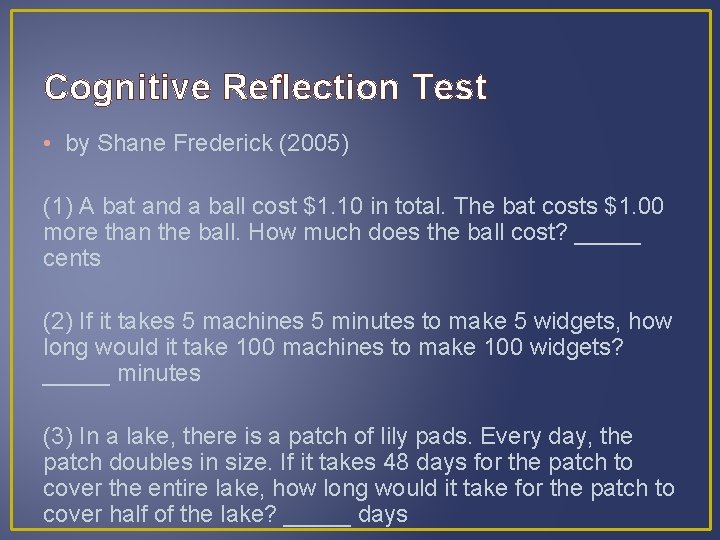 Cognitive Reflection Test

• by Shane Frederick (2005)

(1) A bat and a ball cost \$1.10 in total. The bat costs \$1.00 more than the ball. How much does the ball cost? _____ cents

(2) If it takes 5 machines 5 minutes to make 5 widgets, how long would it take 100 machines to make 100 widgets? _____ minutes

(3) In a lake, there is a patch of lily pads. Every day, the patch doubles in size. If it takes 48 days for the patch to cover the entire lake, how long would it take for the patch to cover half of the lake? _____ days